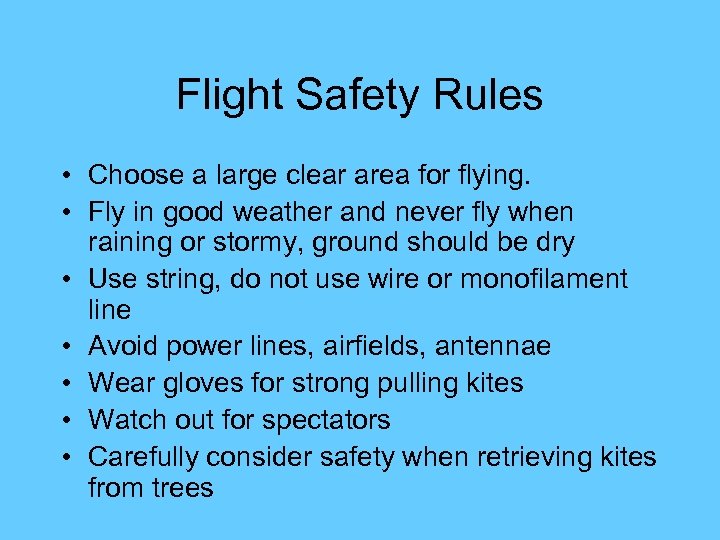 Flight Safety Rules

• Choose a large clear area for flying.
• Fly in good weather and never fly when raining or stormy, ground should be dry
• Use string, do not use wire or monofilament line
• Avoid power lines, airfields, antennae
• Wear gloves for strong pulling kites
• Watch out for spectators
• Carefully consider safety when retrieving kites from trees